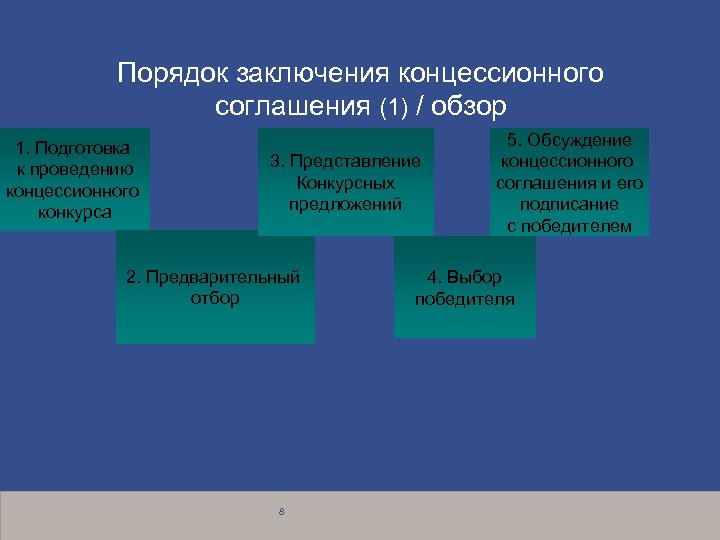 Порядок заключения концессионного соглашения (1) / обзор

1. Подготовка к проведению концессионного конкурса

2. Предварительный отбор

3. Представление Конкурсных предложений

4. Выбор победителя

5. Обсуждение концессионного соглашения и его подписание с победителем

8